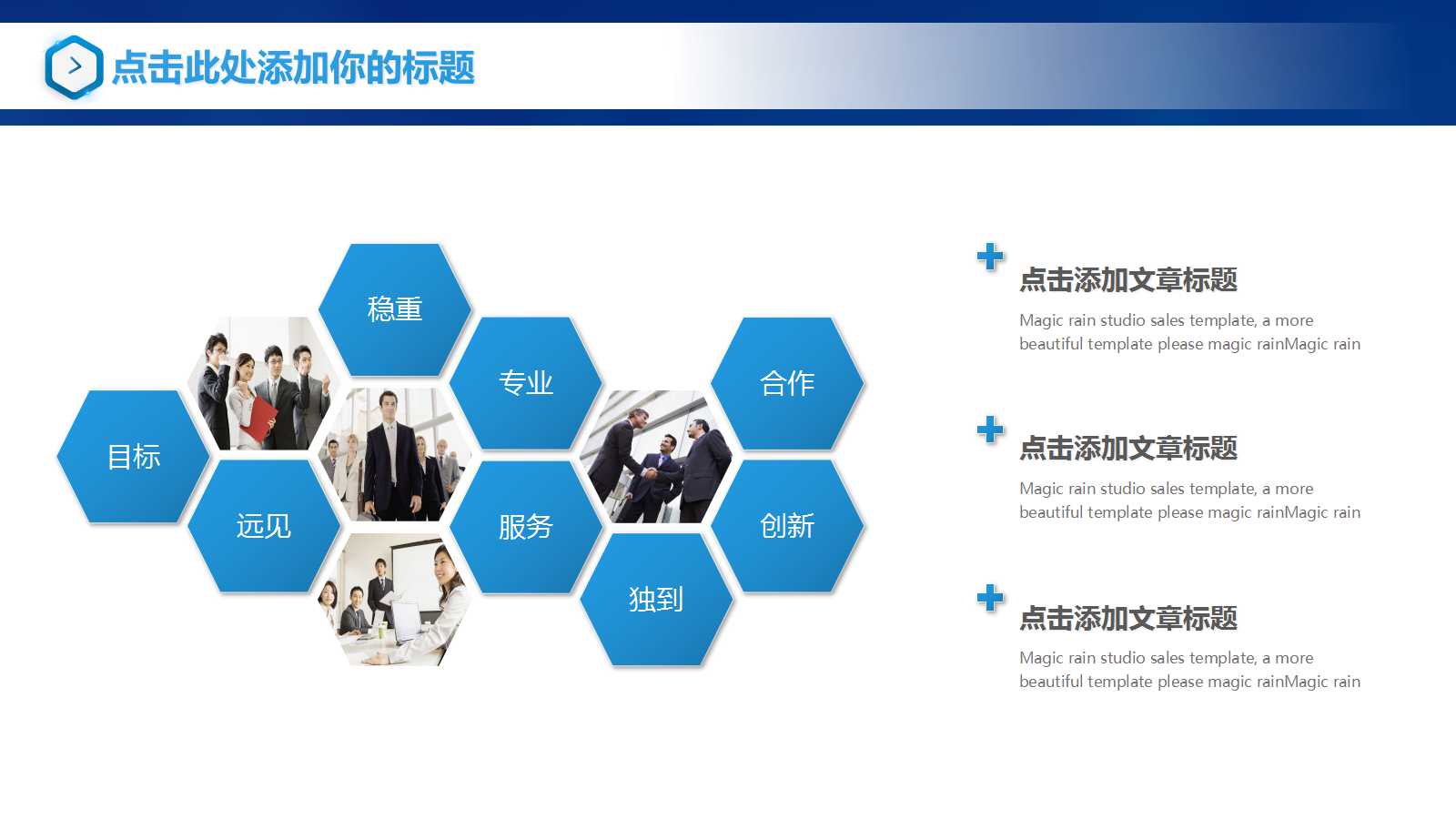 点击此处添加你的标题

稳重

专业

合作

目标

远见

服务

创新

独到

点击添加文章标题

Magic rain studio sales template, a more beautiful template please magic rainMagic rain

点击添加文章标题

Magic rain studio sales template, a more beautiful template please magic rainMagic rain

点击添加文章标题

Magic rain studio sales template, a more beautiful template please magic rainMagic rain